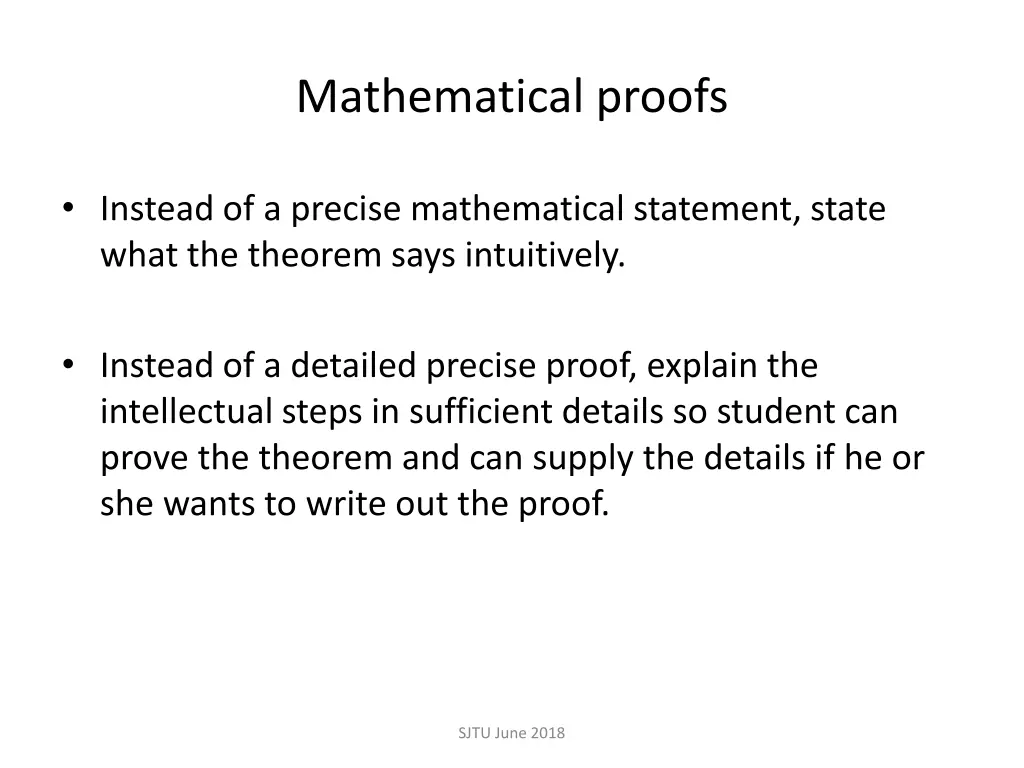 Mathematical proofs

• Instead of a precise mathematical statement, state what the theorem says intuitively.

• Instead of a detailed precise proof, explain the intellectual steps in sufficient details so student can prove the theorem and can supply the details if he or she wants to write out the proof.

SJTU June 2018